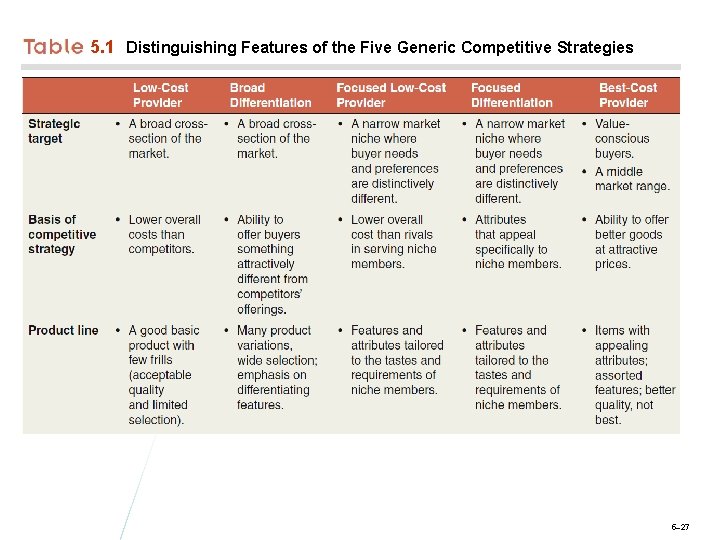 Table 5.1 Distinguishing Features of the Five Generic Competitive Strategies

| | Low-Cost Provider | Broad Differentiation | Focused Low-Cost Provider | Focused Differentiation | Best-Cost Provider |
|---|---|---|---|---|---|
| Strategic target | • A broad cross-section of the market. | • A broad cross-section of the market. | • A narrow market niche where buyer needs and preferences are distinctively different. | • A narrow market niche where buyer needs and preferences are distinctively different. | • Value-conscious buyers. • A middle market range. |
| Basis of competitive strategy | • Lower overall costs than competitors. | • Ability to offer buyers something attractively different from competitors' offerings. | • Lower overall cost than rivals in serving niche members. | • Attributes that appeal specifically to niche members. | • Ability to offer better goods at attractive prices. |
| Product line | • A good basic product with few frills (acceptable quality and limited selection). | • Many product variations, wide selection; emphasis on differentiating features. | • Features and attributes tailored to the tastes and requirements of niche members. | • Features and attributes tailored to the tastes and requirements of niche members. | • Items with appealing attributes; assorted features; better quality, not best. |

6–27